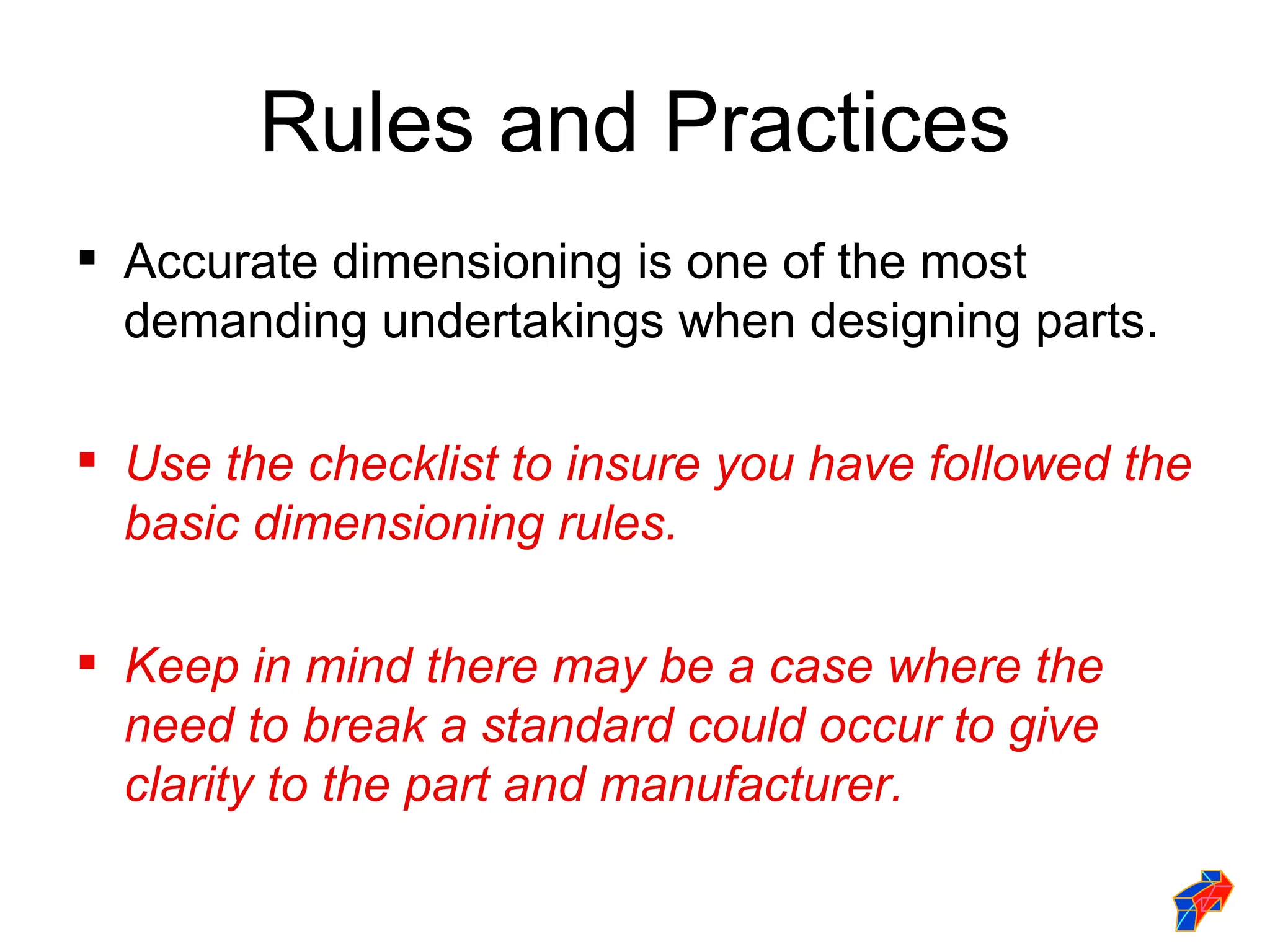 Rules and Practices

▪ Accurate dimensioning is one of the most demanding undertakings when designing parts.

▪ Use the checklist to insure you have followed the basic dimensioning rules.

▪ Keep in mind there may be a case where the need to break a standard could occur to give clarity to the part and manufacturer.